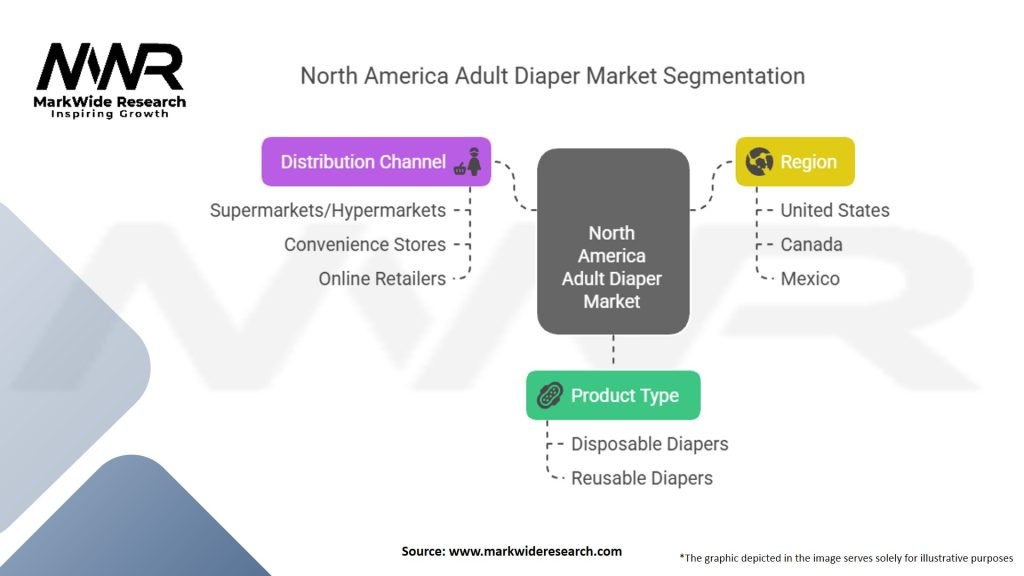 MWR
MarkWide Research
Inspiring Growth

North America Adult Diaper Market Segmentation

Distribution Channel
Supermarkets/Hypermarkets
Convenience Stores
Online Retailers

North America Adult Diaper Market

Region
United States
Canada
Mexico

Product Type
Disposable Diapers
Reusable Diapers

Source: www.markwideresearch.com

*The graphic depicted in the image serves solely for illustrative purposes